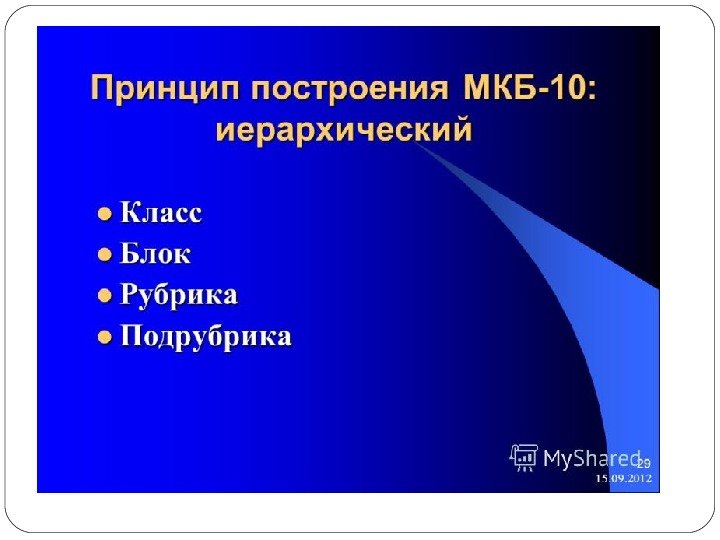 Принцип построения МКБ-10: иерархический

- Класс
- Блок
- Рубрика
- Подрубрика

MyShared
29
15.09.2012